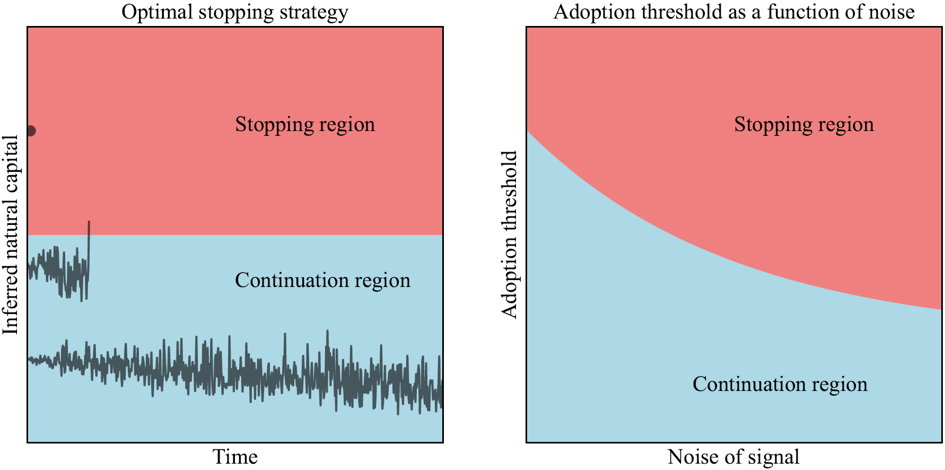 Optimal stopping strategy

Inferred natural capital

Stopping region

Continuation region

Time

Adoption threshold as a function of noise

Adoption threshold

Stopping region

Continuation region

Noise of signal